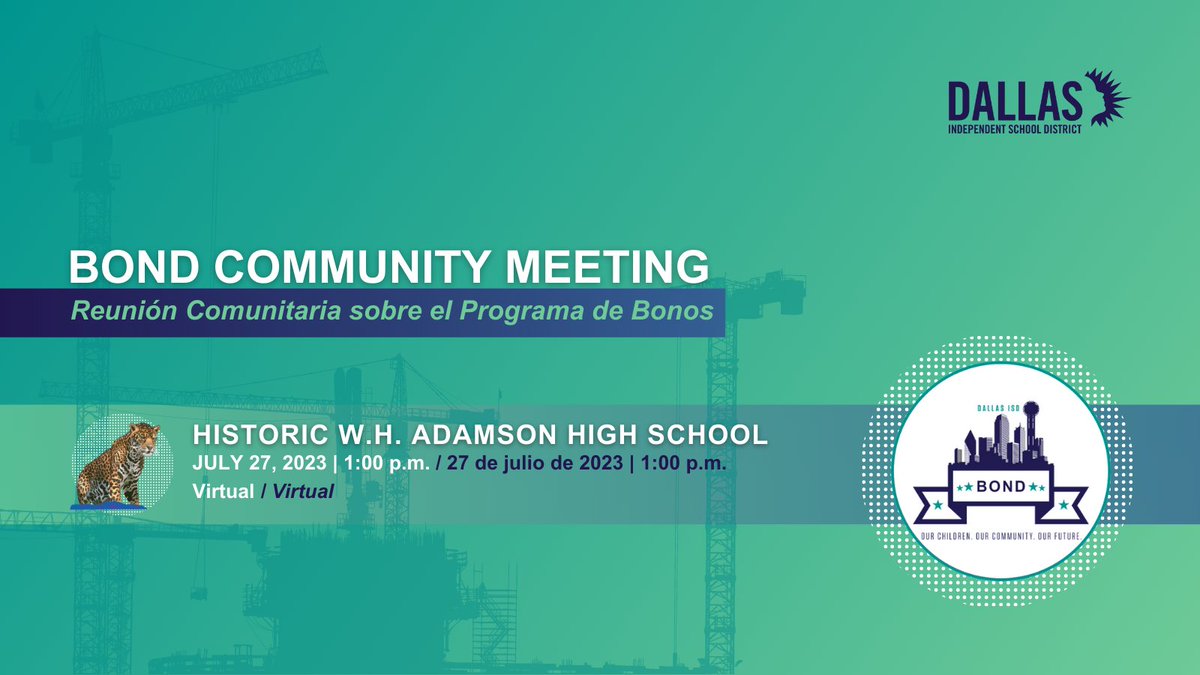 DALLAS
INDEPENDENT SCHOOL DISTRICT

BOND COMMUNITY MEETING
Reunión Comunitaria sobre el Programa de Bonos

HISTORIC W.H. ADAMSON HIGH SCHOOL
JULY 27, 2023 | 1:00 p.m. / 27 de julio de 2023 | 1:00 p.m.
Virtual / Virtual

DALLAS ISD
BOND
OUR CHILDREN. OUR COMMUNITY. OUR FUTURE.